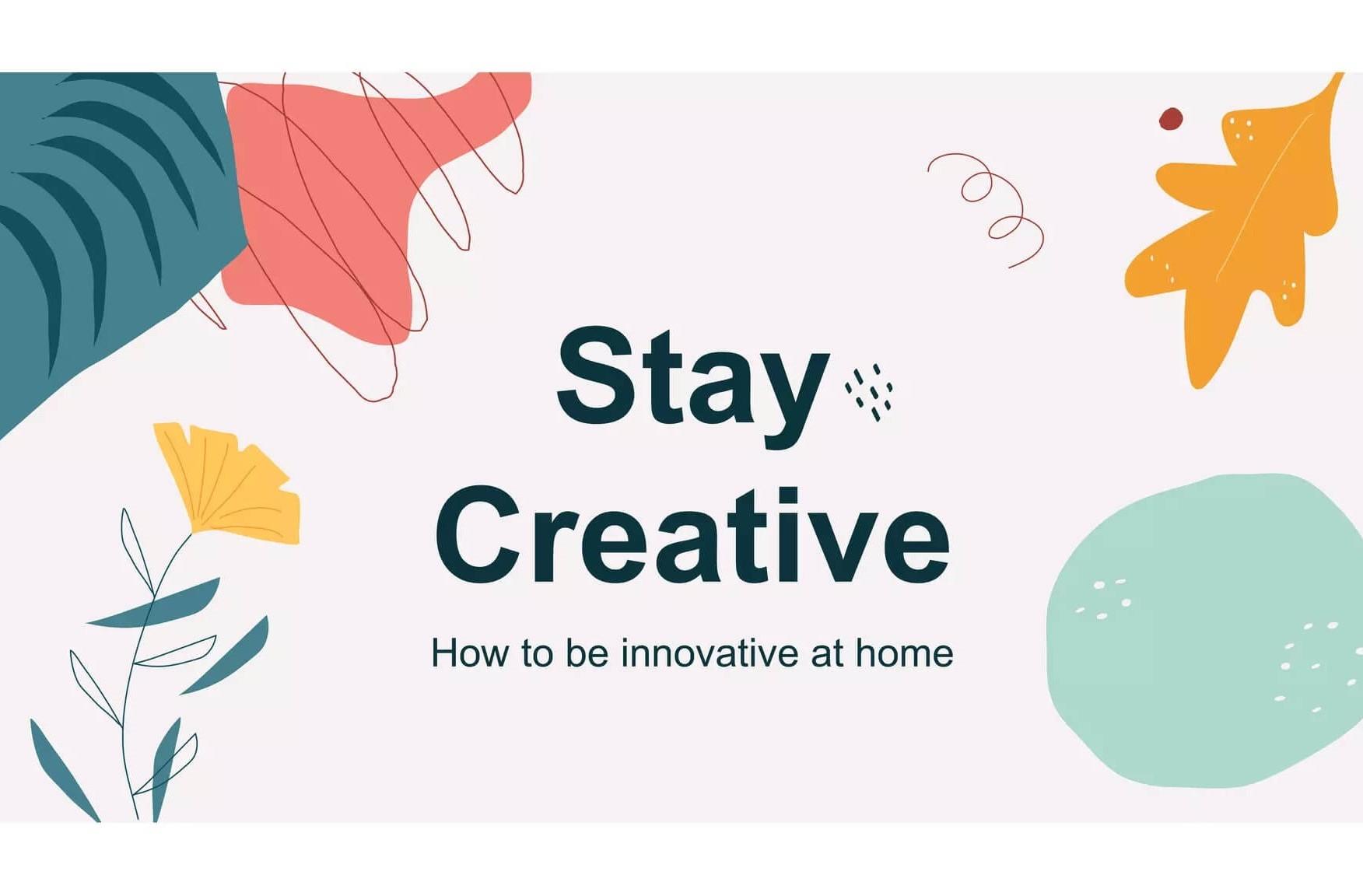 Stay Creative

How to be innovative at home